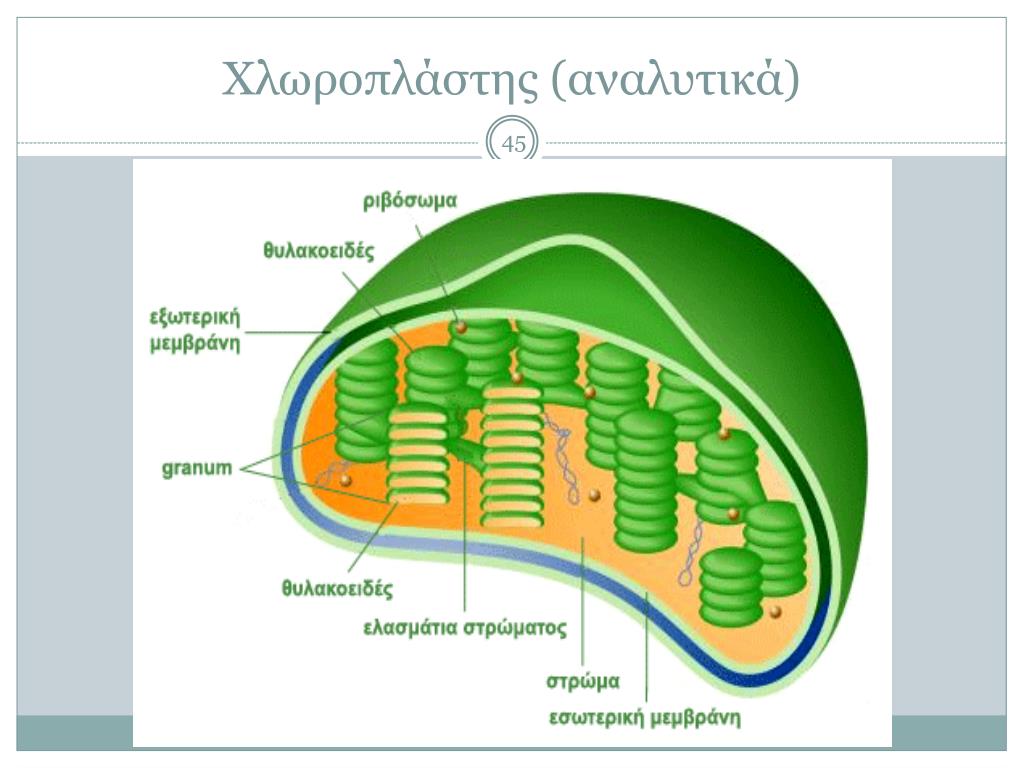 Χλωροπλάστης (αναλυτικά)

45

ριβόσωμα

θυλακοειδές

εξωτερική μεμβράνη

granum

θυλακοειδές

ελασμάτια στρώματος

στρώμα

εσωτερική μεμβράνη